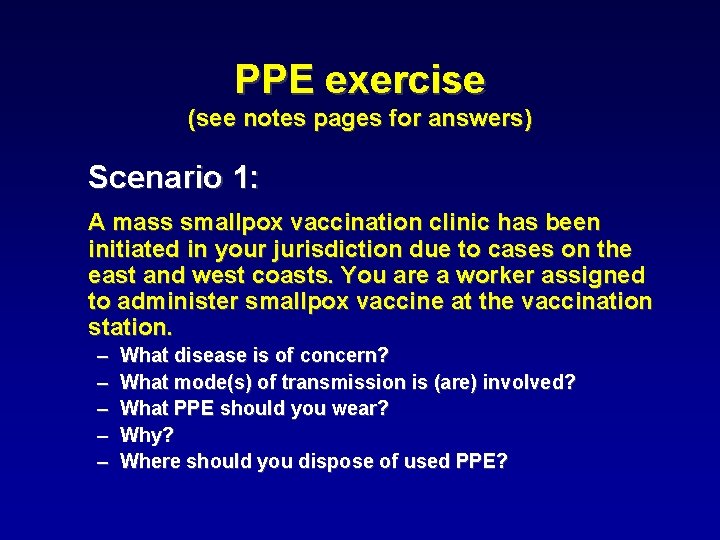 PPE exercise
(see notes pages for answers)

Scenario 1:

A mass smallpox vaccination clinic has been initiated in your jurisdiction due to cases on the east and west coasts. You are a worker assigned to administer smallpox vaccine at the vaccination station.

– What disease is of concern?
– What mode(s) of transmission is (are) involved?
– What PPE should you wear?
– Why?
– Where should you dispose of used PPE?